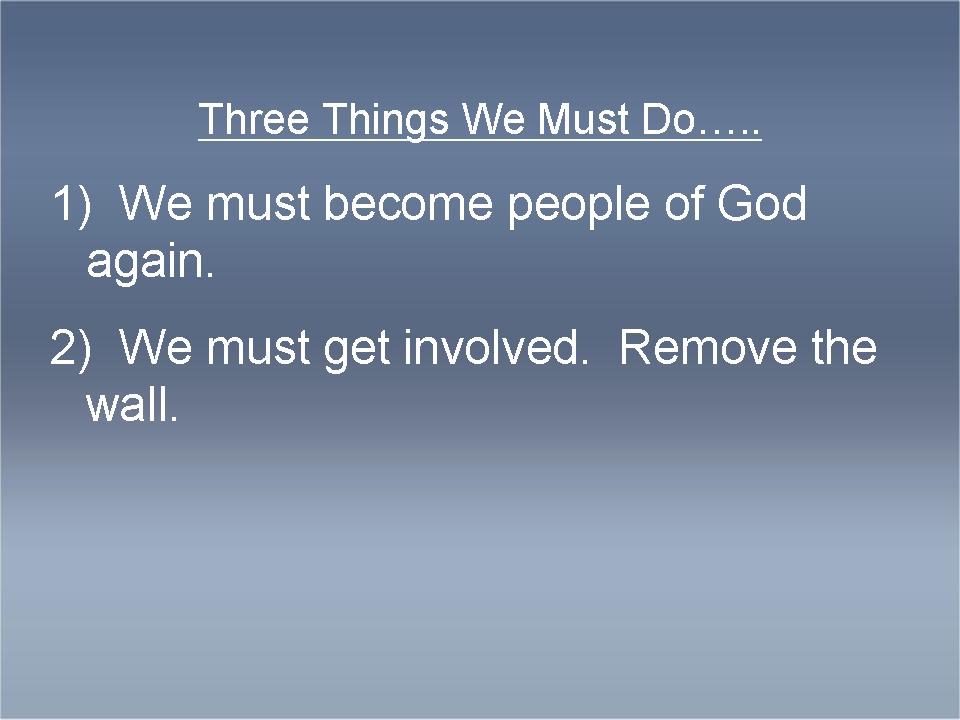 Three Things We Must Do…..

1)  We must become people of God again.

2)  We must get involved.  Remove the wall.